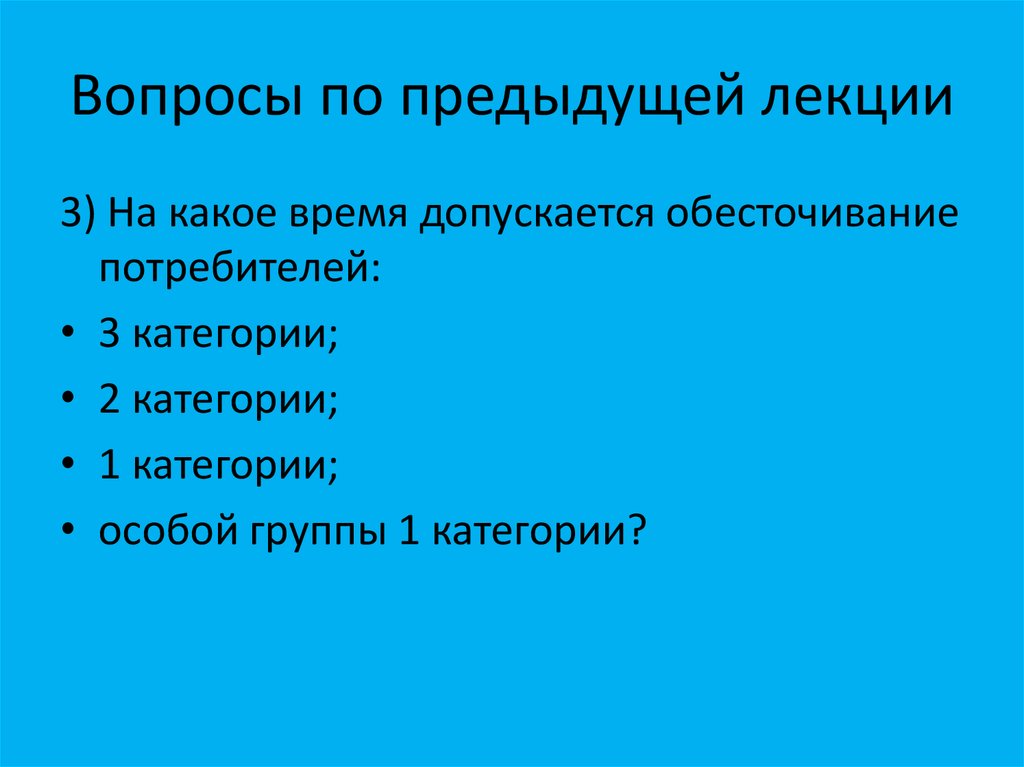 Вопросы по предыдущей лекции

3) На какое время допускается обесточивание потребителей:

• 3 категории;
• 2 категории;
• 1 категории;
• особой группы 1 категории?